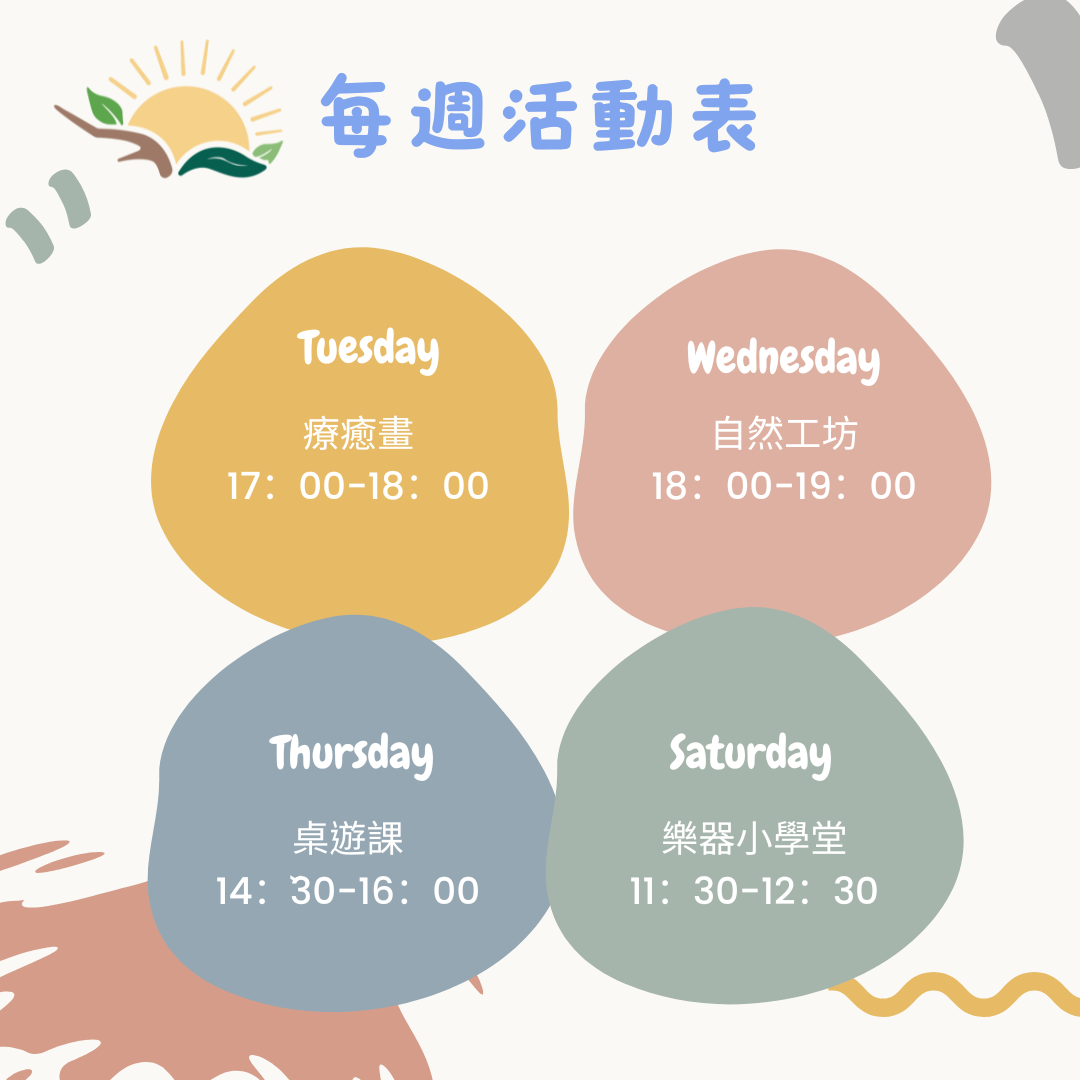 每週活動表

Tuesday
療癒畫
17：00-18：00

Wednesday
自然工坊
18：00-19：00

Thursday
桌遊課
14：30-16：00

Saturday
樂器小學堂
11：30-12：30